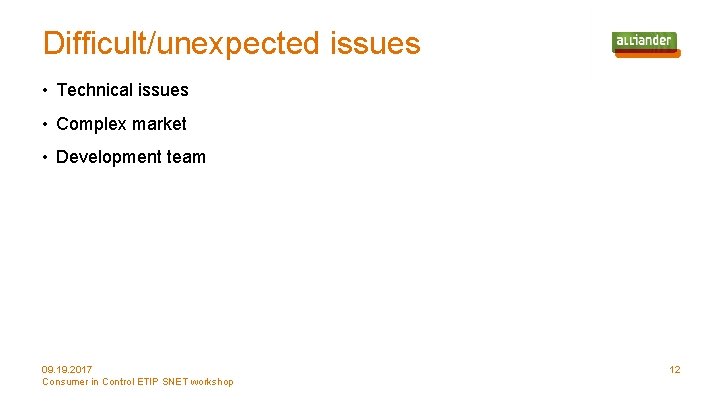 Difficult/unexpected issues

alliander

• Technical issues

• Complex market

• Development team

09.19.2017
Consumer in Control ETIP SNET workshop

12